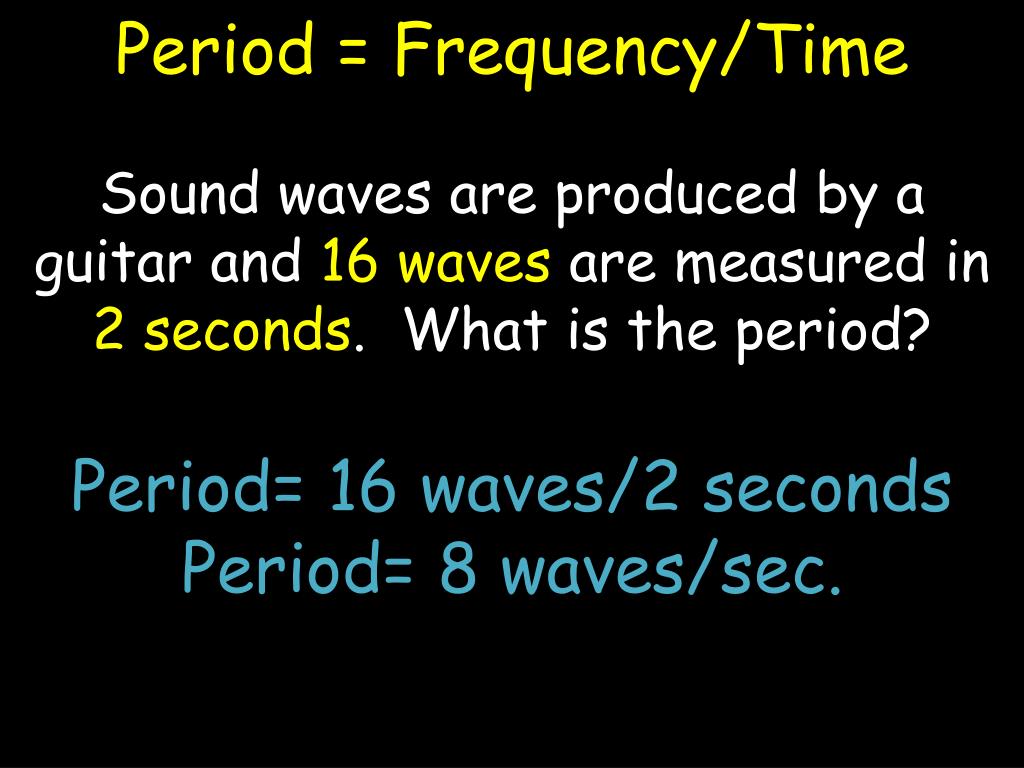 Period = Frequency/Time

Sound waves are produced by a guitar and 16 waves are measured in 2 seconds.  What is the period?

Period= 16 waves/2 seconds
Period= 8 waves/sec.